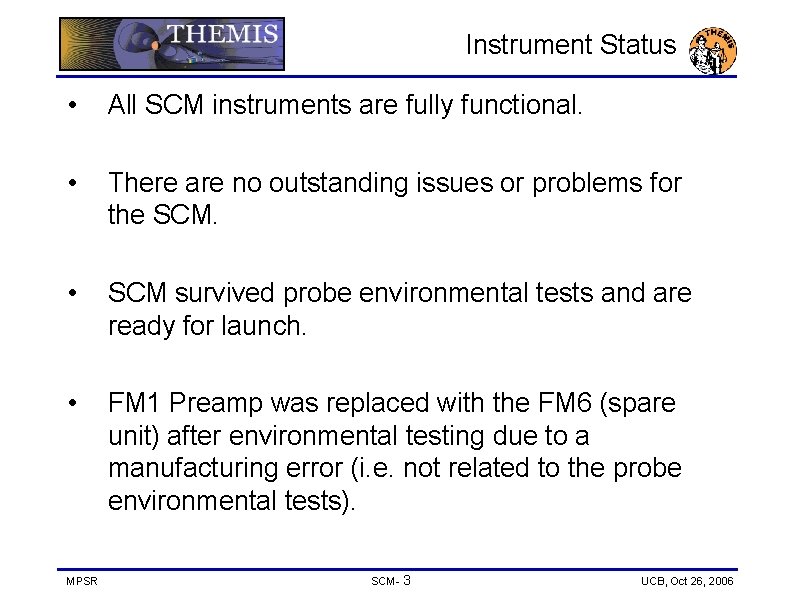 THEMIS

Instrument Status

THEMIS

• All SCM instruments are fully functional.

• There are no outstanding issues or problems for the SCM.

• SCM survived probe environmental tests and are ready for launch.

• FM1 Preamp was replaced with the FM6 (spare unit) after environmental testing due to a manufacturing error (i.e. not related to the probe environmental tests).

MPSR

SCM- 3

UCB, Oct 26, 2006